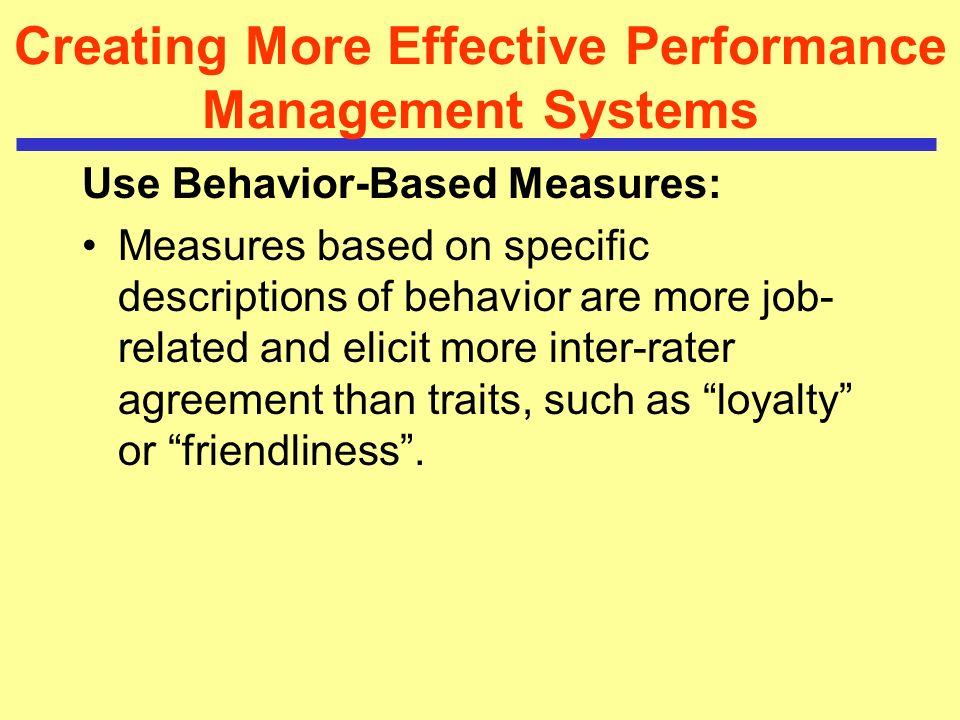 Creating More Effective Performance Management Systems

Use Behavior-Based Measures:

• Measures based on specific descriptions of behavior are more job-related and elicit more inter-rater agreement than traits, such as “loyalty” or “friendliness”.